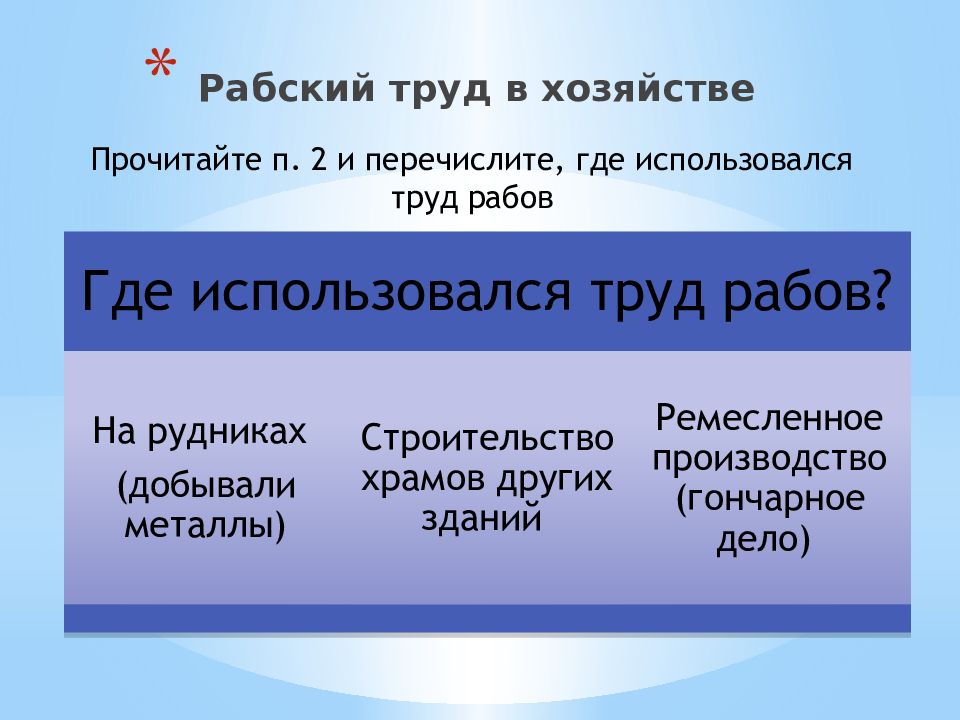 * Рабский труд в хозяйстве

Прочитайте п. 2 и перечислите, где использовался труд рабов

| Где использовался труд рабов? | | |
|---|---|---|
| На рудниках (добывали металлы) | Строительство храмов других зданий | Ремесленное производство (гончарное дело) |